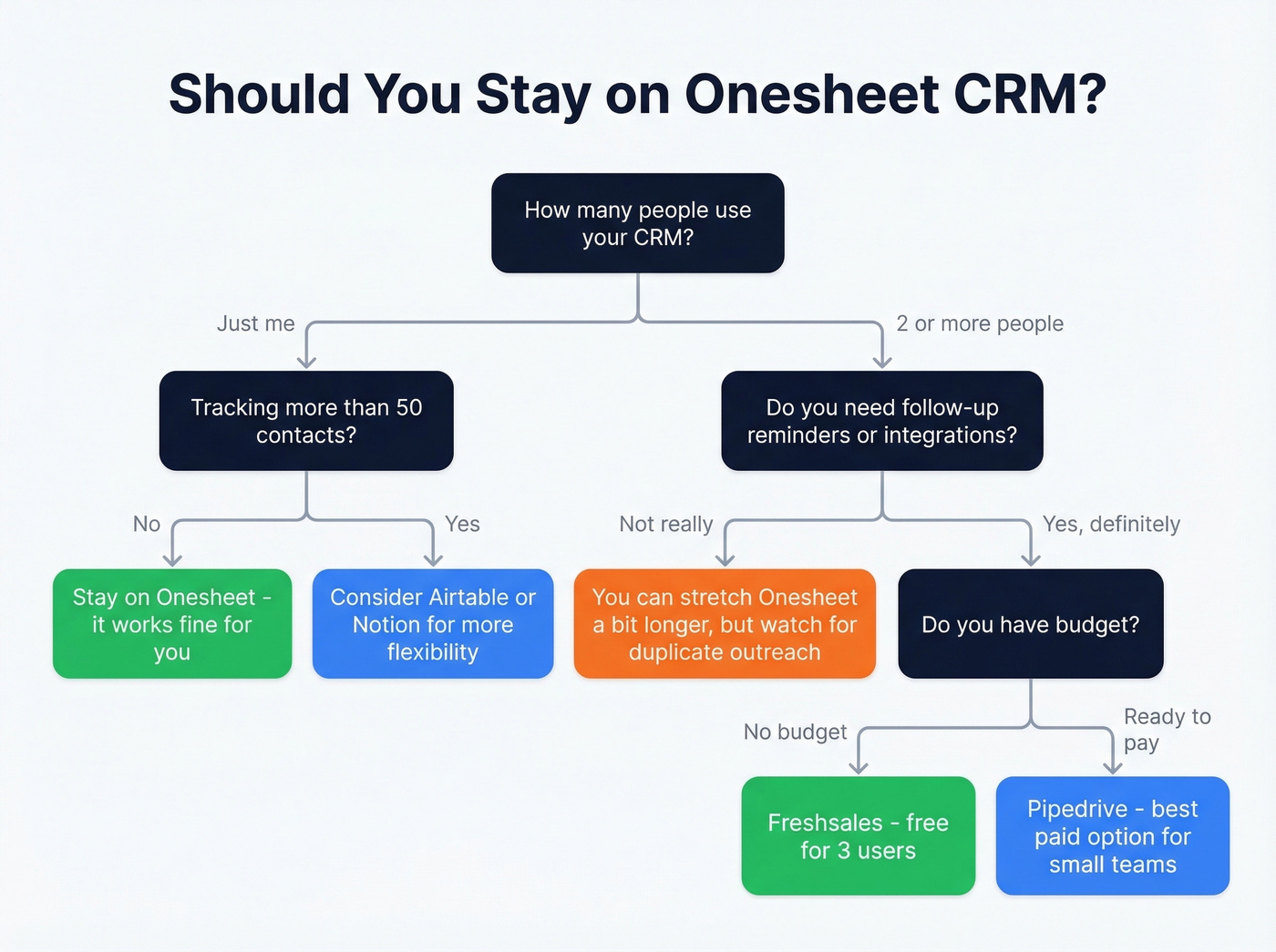 Should You Stay on Onesheet CRM?

How many people use your CRM?

Just me

2 or more people

Tracking more than 50 contacts?

Do you need follow-up reminders or integrations?

No

Yes

Not really

Yes, definitely

Stay on Onesheet - it works fine for you

Consider Airtable or Notion for more flexibility

You can stretch Onesheet a bit longer, but watch for duplicate outreach

Do you have budget?

No budget

Ready to pay

Freshsales - free for 3 users

Pipedrive - best paid option for small teams